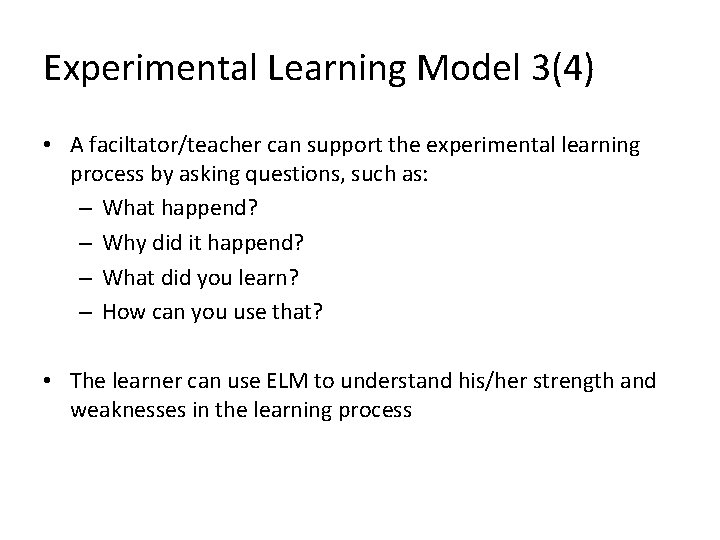 Experimental Learning Model 3(4)

• A faciltator/teacher can support the experimental learning process by asking questions, such as:
– What happend?
– Why did it happend?
– What did you learn?
– How can you use that?

• The learner can use ELM to understand his/her strength and weaknesses in the learning process